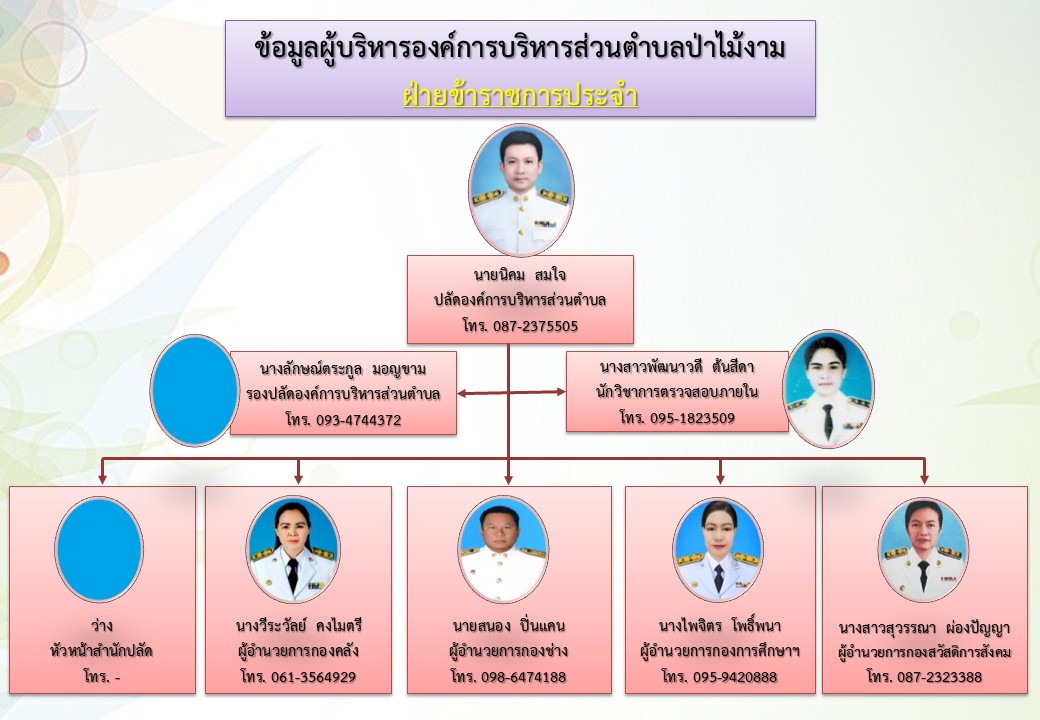 ข้อมูลผู้บริหารองค์การบริหารส่วนตำบลป่าไม้งาม
ฝ่ายข้าราชการประจำ

นายนิคม สมใจ
ปลัดองค์การบริหารส่วนตำบล
โทร. 087-2375505

นางลักษณ์ตระกูล มอญขาม
รองปลัดองค์การบริหารส่วนตำบล
โทร. 093-4744372

นางสาวพัฒนาวดี ต้นสีดา
นักวิชาการตรวจสอบภายใน
โทร. 095-1823509

ว่าง
หัวหน้าสำนักปลัด
โทร. -

นางวีระวัลย์ คงไมตรี
ผู้อำนวยการกองคลัง
โทร. 061-3564929

นายสนอง ปิ่นแคน
ผู้อำนวยการกองช่าง
โทร. 098-6474188

นางไพจิตร โพธิ์พนา
ผู้อำนวยการกองการศึกษาฯ
โทร. 095-9420888

นางสาวสุวรรณา ผ่องปัญญา
ผู้อำนวยการกองสวัสดิการสังคม
โทร. 087-2323388